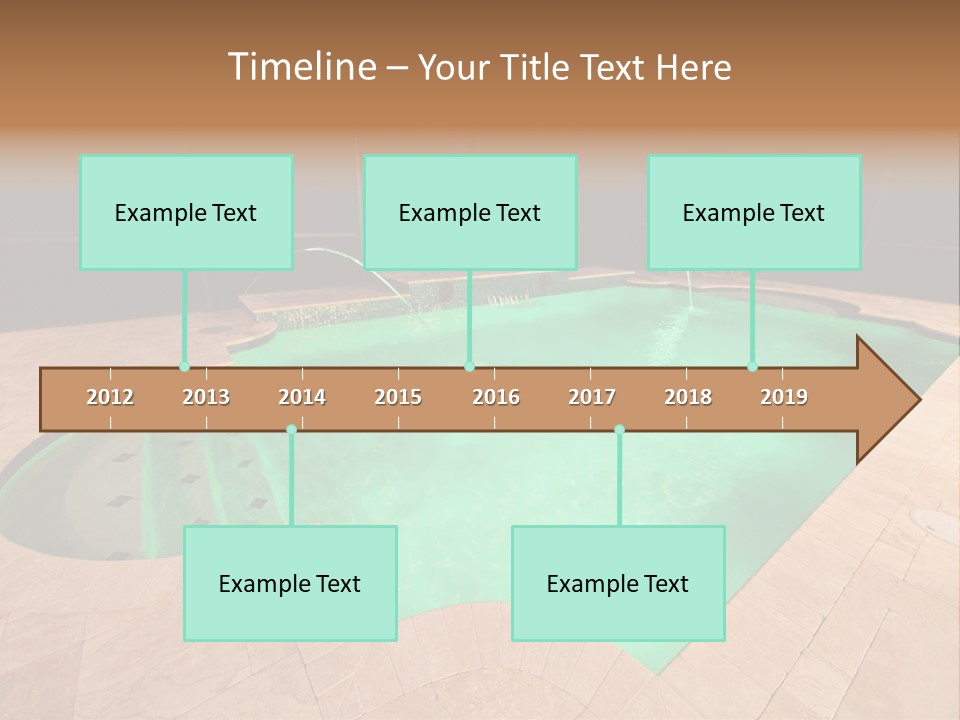 Timeline – Your Title Text Here

Example Text

Example Text

Example Text

2012 2013 2014 2015 2016 2017 2018 2019

Example Text

Example Text